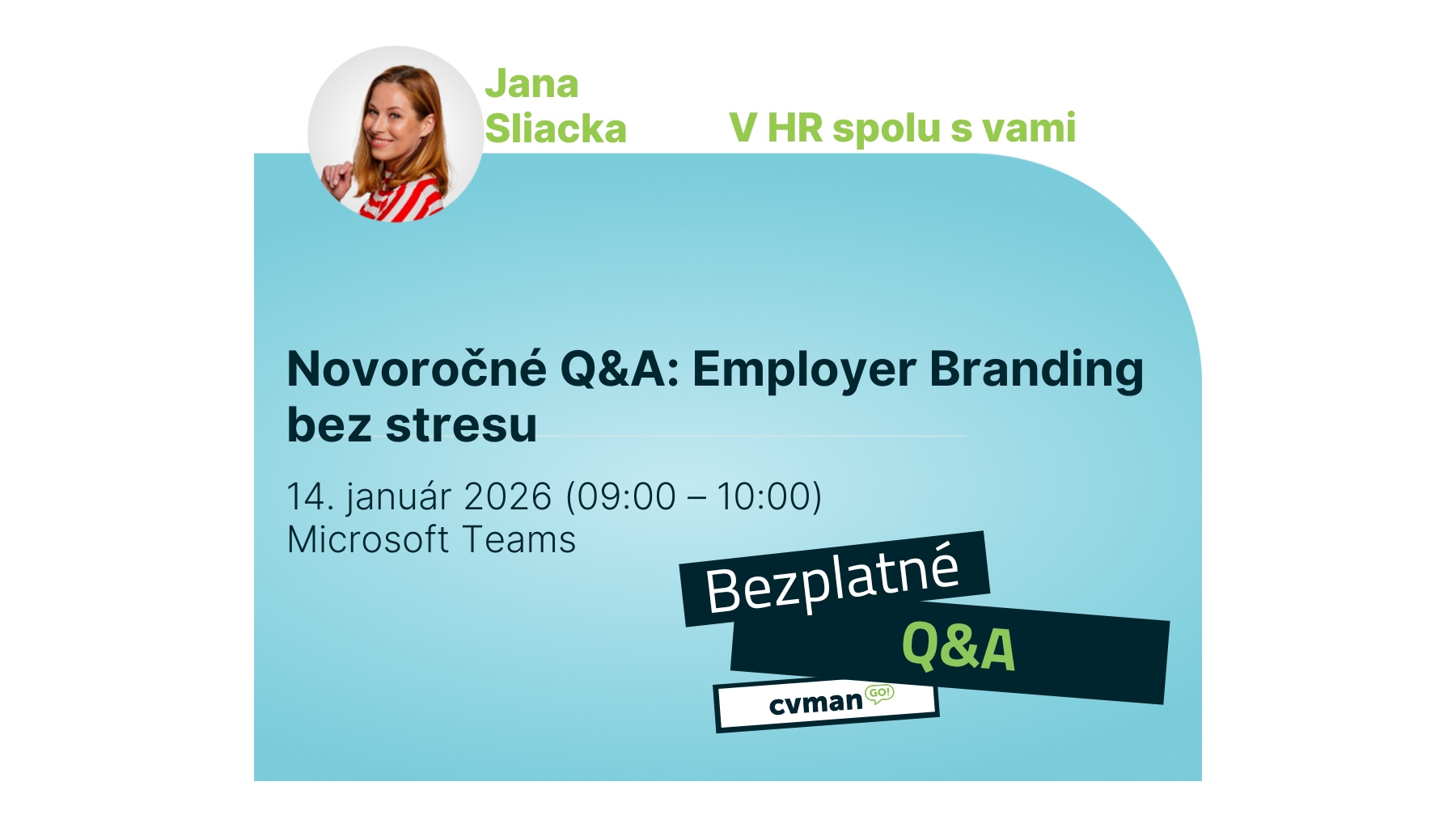 Jana Sliacka

V HR spolu s vami

Novoročné Q&A: Employer Branding bez stresu

14. január 2026 (09:00 – 10:00)
Microsoft Teams

Bezplatné
Q&A

cvman GO!